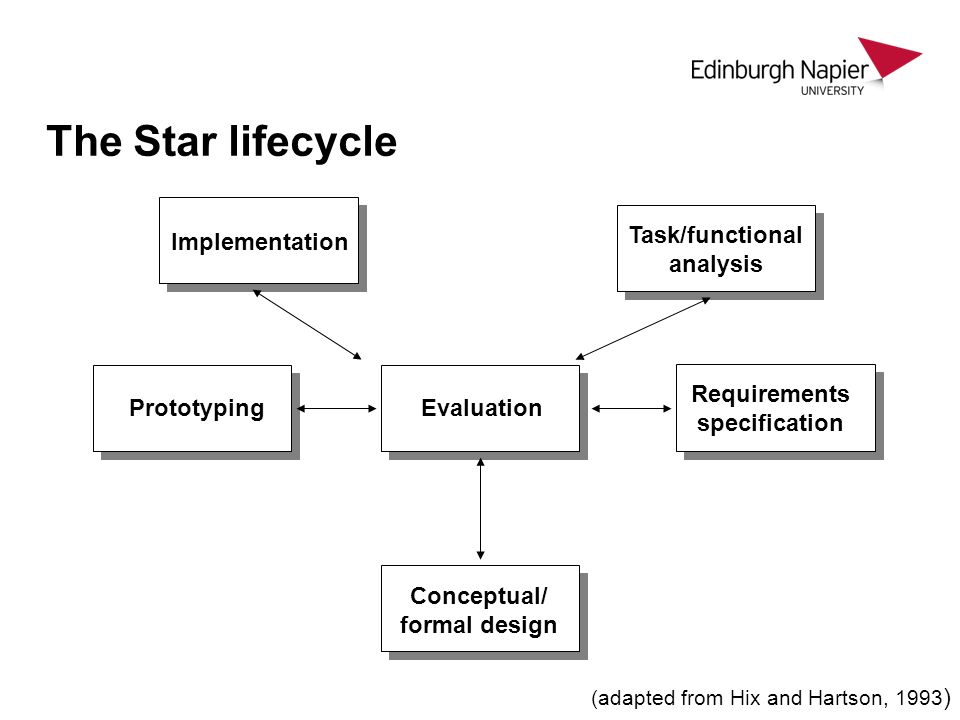 Edinburgh Napier
UNIVERSITY

The Star lifecycle

Implementation

Task/functional analysis

Prototyping

Evaluation

Requirements specification

Conceptual/ formal design

(adapted from Hix and Hartson, 1993)